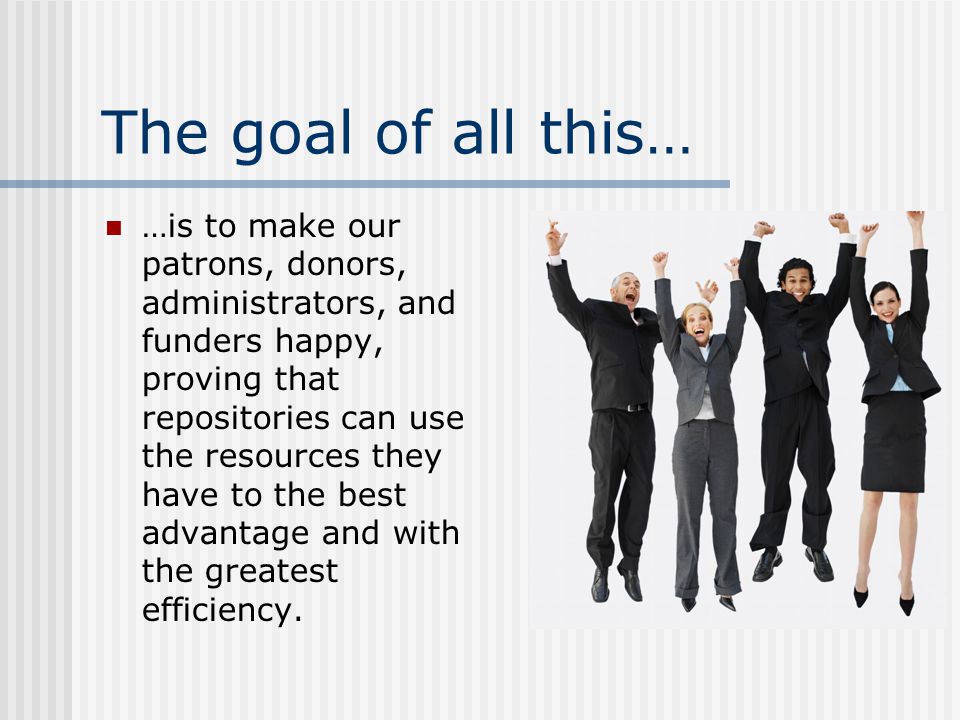 The goal of all this…

…is to make our patrons, donors, administrators, and funders happy, proving that repositories can use the resources they have to the best advantage and with the greatest efficiency.